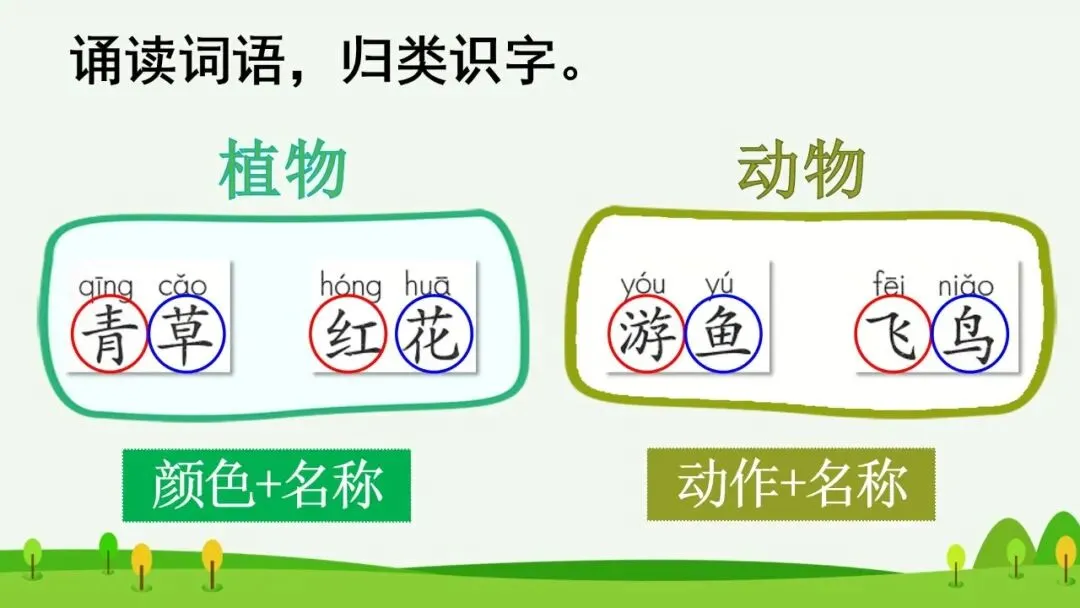 诵读词语，归类识字。

植物

qīng cǎo
青草

hóng huā
红花

颜色+名称

动物

yóu yú
游鱼

fēi niǎo
飞鸟

动作+名称